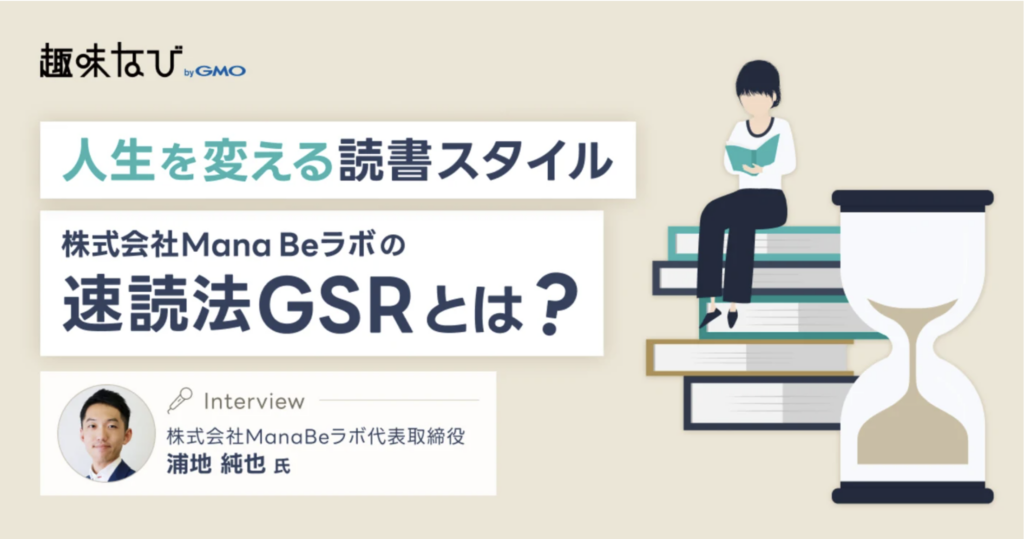 趣味なび by GMO

人生を変える読書スタイル

株式会社Mana Beラボの
速読法GSRとは？

Interview
株式会社ManaBeラボ代表取締役
浦地 純也 氏